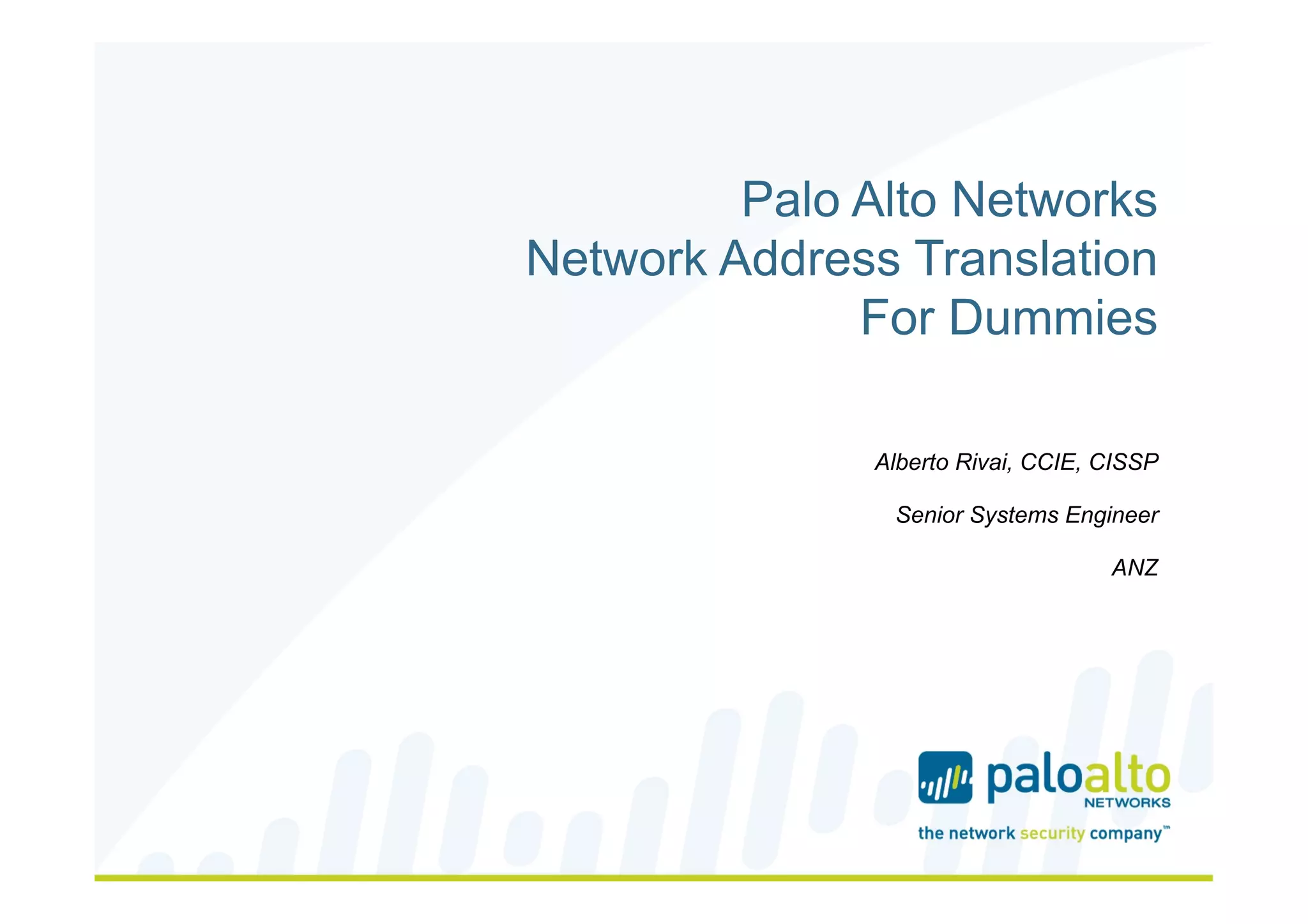 Palo Alto Networks
Network Address Translation
For Dummies

Alberto Rivai, CCIE, CISSP

Senior Systems Engineer

ANZ

paloalto
NETWORKS
the network security company™